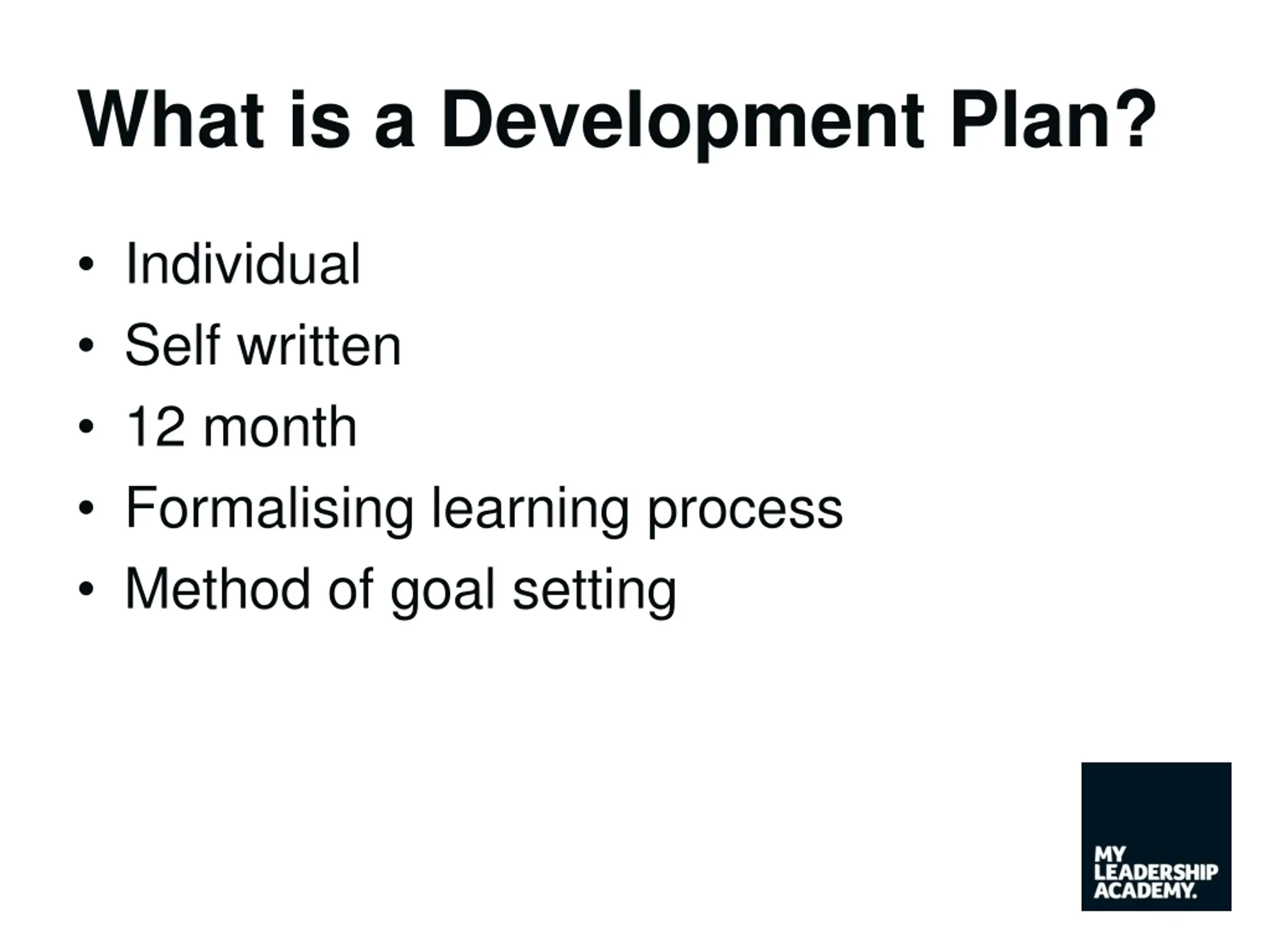 What is a Development Plan?

• Individual
• Self written
• 12 month
• Formalising learning process
• Method of goal setting

MY LEADERSHIP ACADEMY.